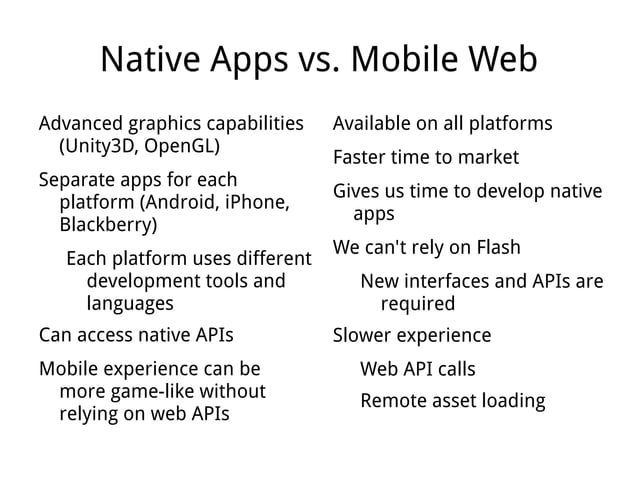 Native Apps vs. Mobile Web

Advanced graphics capabilities (Unity3D, OpenGL)

Separate apps for each platform (Android, iPhone, Blackberry)

Each platform uses different development tools and languages

Can access native APIs

Mobile experience can be more game-like without relying on web APIs

Available on all platforms

Faster time to market

Gives us time to develop native apps

We can't rely on Flash

New interfaces and APIs are required

Slower experience

Web API calls

Remote asset loading